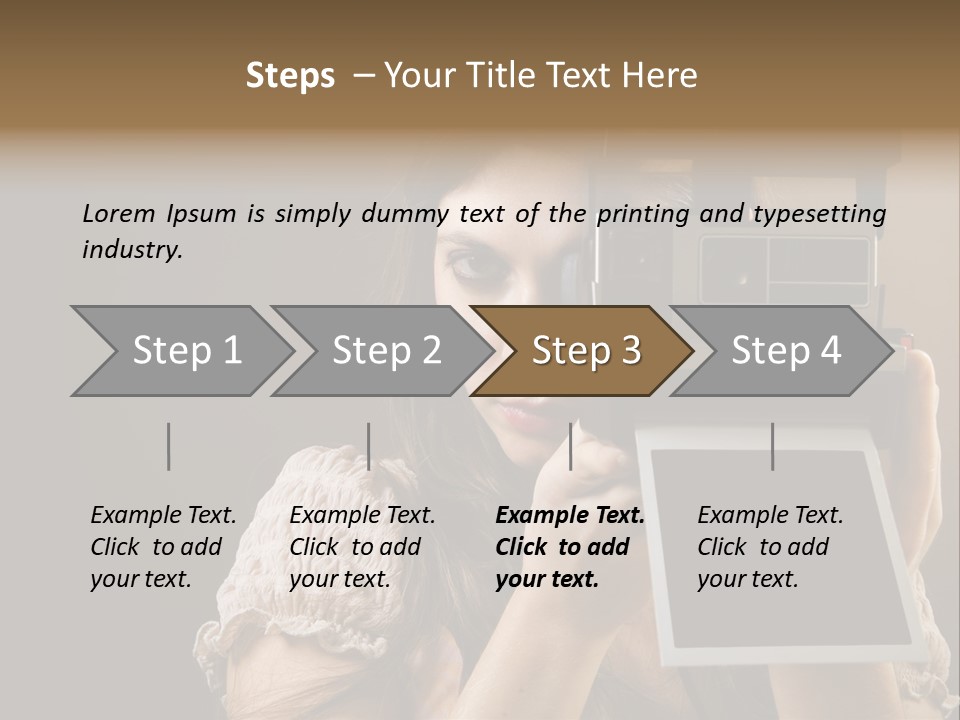 Steps – Your Title Text Here

Lorem Ipsum is simply dummy text of the printing and typesetting industry.

Step 1

Step 2

Step 3

Step 4

Example Text. Click to add your text.

Example Text. Click to add your text.

Example Text. Click to add your text.

Example Text. Click to add your text.